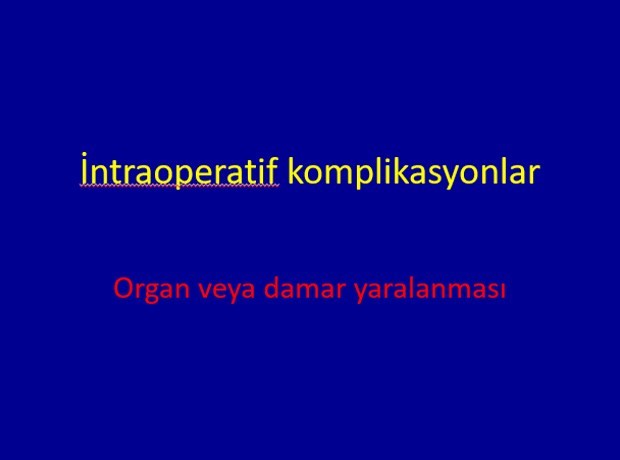 İntraoperatif komplikasyonlar

Organ veya damar yaralanması